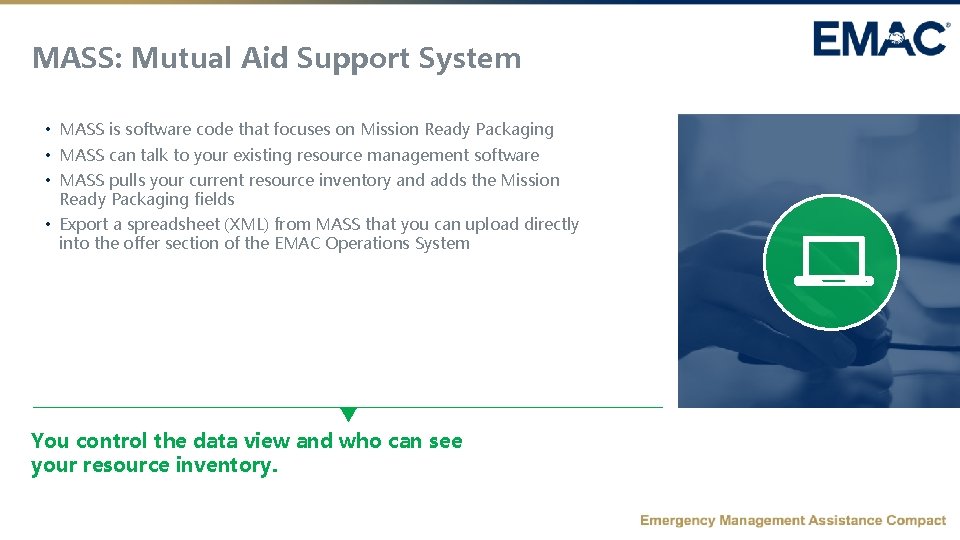 MASS: Mutual Aid Support System

EMAC

• MASS is software code that focuses on Mission Ready Packaging
• MASS can talk to your existing resource management software
• MASS pulls your current resource inventory and adds the Mission Ready Packaging fields
• Export a spreadsheet (XML) from MASS that you can upload directly into the offer section of the EMAC Operations System

You control the data view and who can see your resource inventory.

Emergency Management Assistance Compact